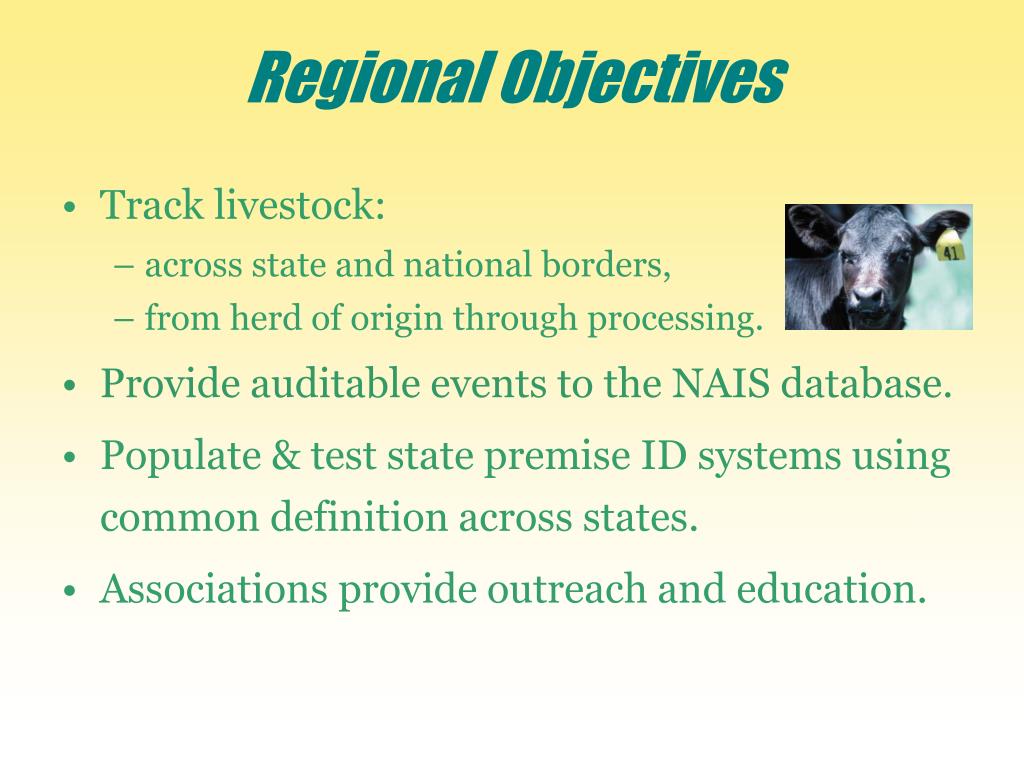 Regional Objectives

• Track livestock:
– across state and national borders,
– from herd of origin through processing.

41

• Provide auditable events to the NAIS database.

• Populate & test state premise ID systems using common definition across states.

• Associations provide outreach and education.